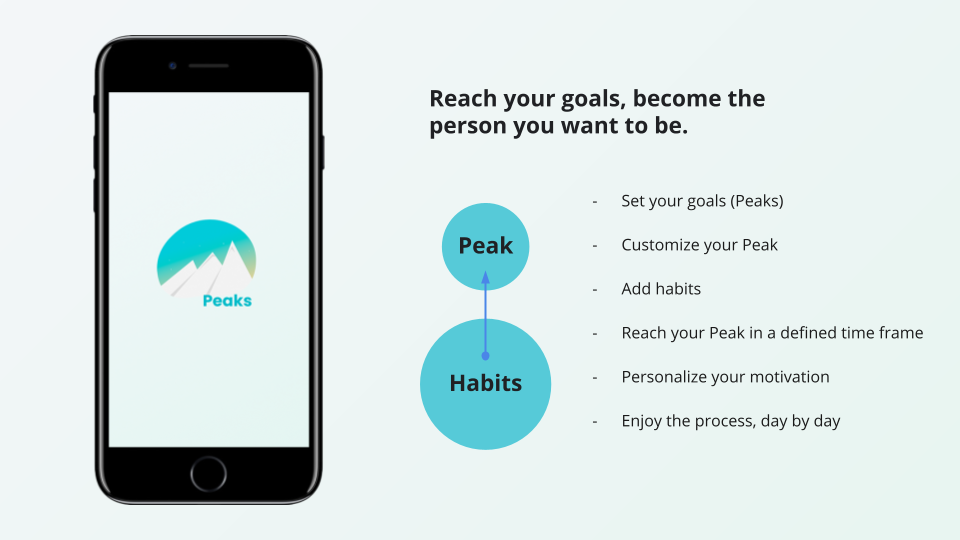 Peaks

Reach your goals, become the person you want to be.

Peak

Habits

- Set your goals (Peaks)
- Customize your Peak
- Add habits
- Reach your Peak in a defined time frame
- Personalize your motivation
- Enjoy the process, day by day